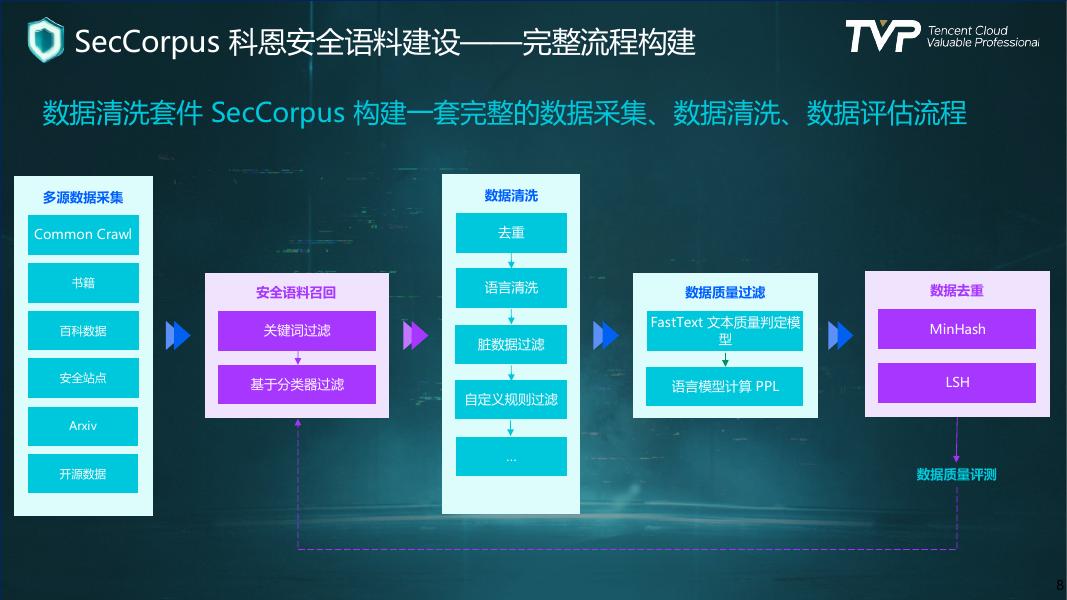 SecCorpus 科恩安全语料建设——完整流程构建

TVP Tencent Cloud Valuable Professional

数据清洗套件 SecCorpus 构建一套完整的数据采集、数据清洗、数据评估流程

多源数据采集
Common Crawl
书籍
百科数据
安全站点
Arxiv
开源数据

安全语料召回
关键词过滤
基于分类器过滤

数据清洗
去重
语言清洗
脏数据过滤
自定义规则过滤
...

数据质量过滤
FastText 文本质量判定模型
语言模型计算 PPL

数据去重
MinHash
LSH

数据质量评测

8